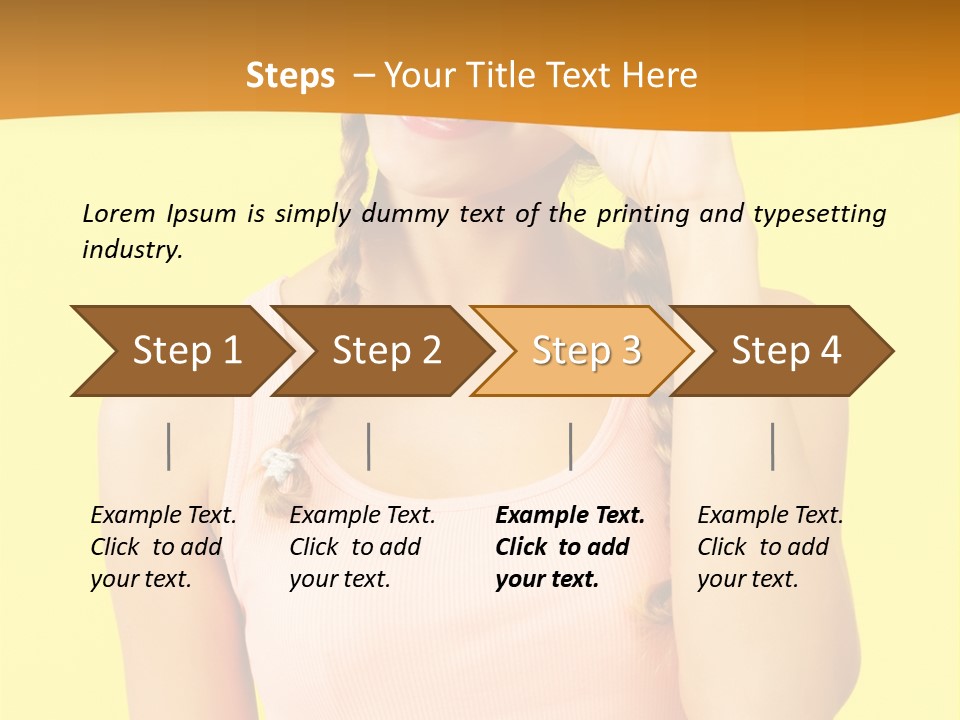 Steps – Your Title Text Here

Lorem Ipsum is simply dummy text of the printing and typesetting industry.

Step 1

Step 2

Step 3

Step 4

Example Text. Click to add your text.

Example Text. Click to add your text.

Example Text. Click to add your text.

Example Text. Click to add your text.